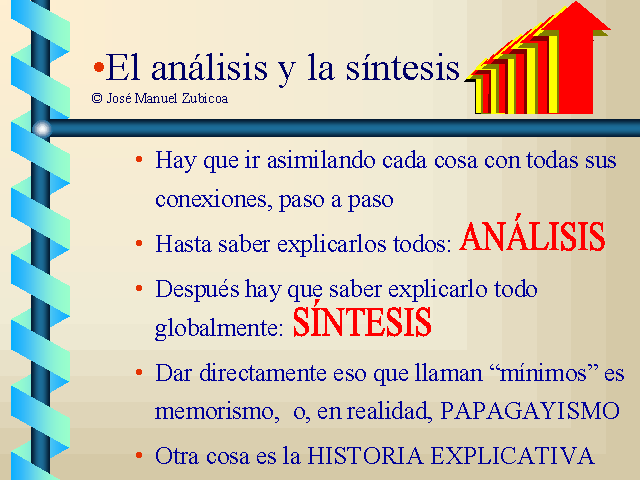 •El análisis y la síntesis
© José Manuel Zubicoa

• Hay que ir asimilando cada cosa con todas sus conexiones, paso a paso
• Hasta saber explicarlos todos: ANÁLISIS
• Después hay que saber explicarlo todo globalmente: SÍNTESIS
• Dar directamente eso que llaman “mínimos” es memorismo, o, en realidad, PAPAGAYISMO
• Otra cosa es la HISTORIA EXPLICATIVA